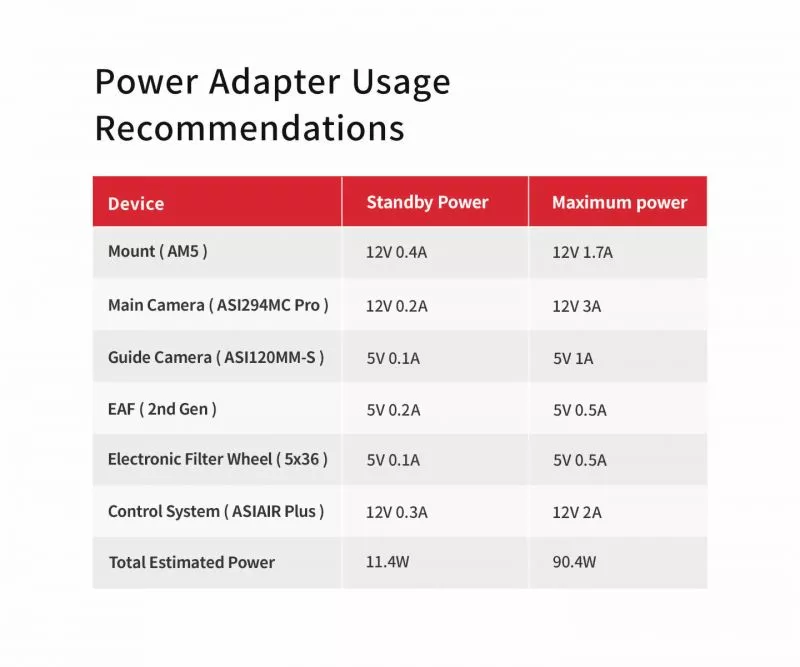 Power Adapter Usage Recommendations

| Device | Standby Power | Maximum power |
|---|---|---|
| Mount ( AM5 ) | 12V 0.4A | 12V 1.7A |
| Main Camera ( ASI294MC Pro ) | 12V 0.2A | 12V 3A |
| Guide Camera ( ASI120MM-S ) | 5V 0.1A | 5V 1A |
| EAF ( 2nd Gen ) | 5V 0.2A | 5V 0.5A |
| Electronic Filter Wheel ( 5x36 ) | 5V 0.1A | 5V 0.5A |
| Control System ( ASIAIR Plus ) | 12V 0.3A | 12V 2A |
| Total Estimated Power | 11.4W | 90.4W |